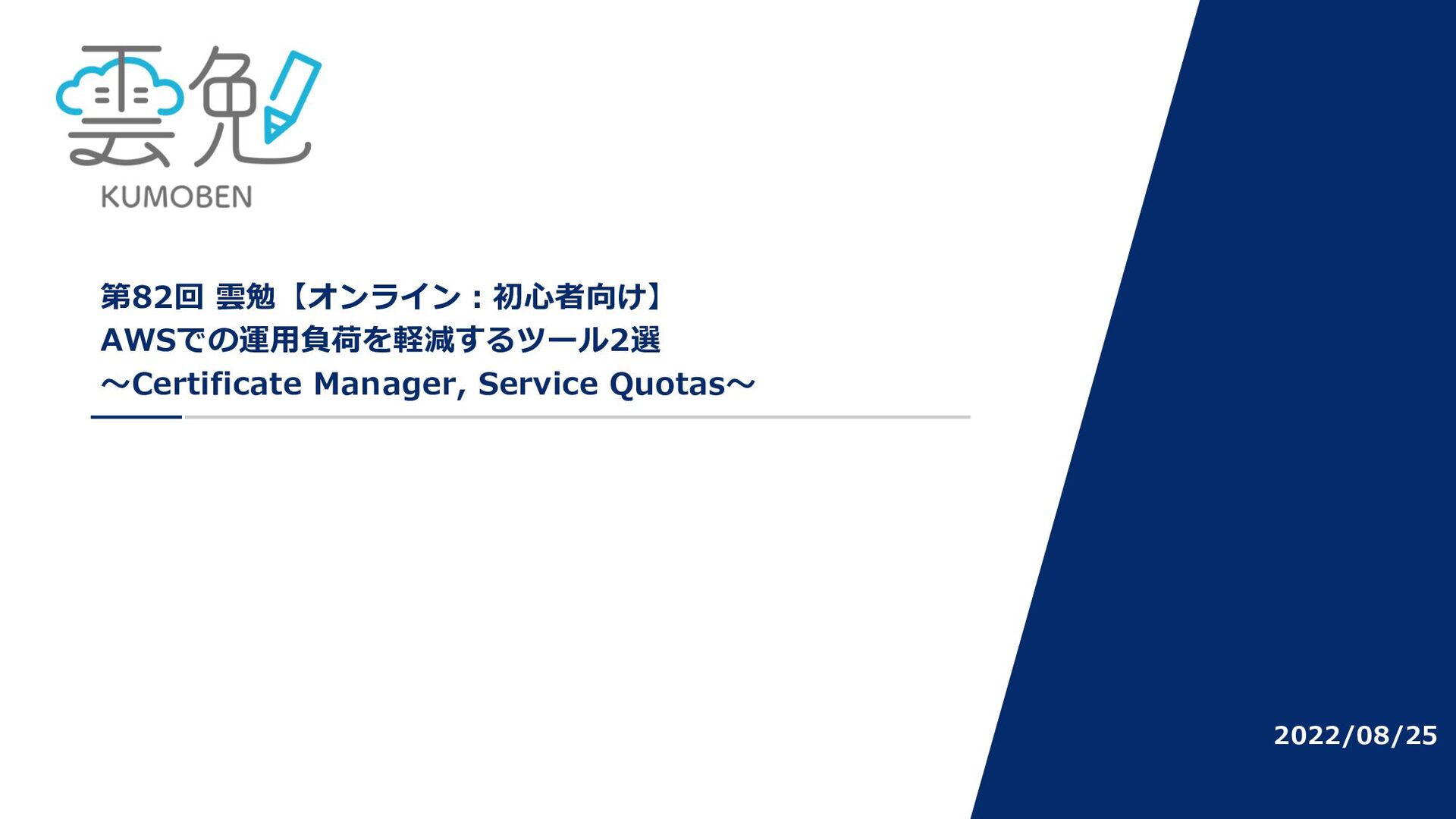 雲勉
KUMOBEN

第82回 雲勉【オンライン：初心者向け】
AWSでの運用負荷を軽減するツール2選
～Certificate Manager, Service Quotas～

2022/08/25